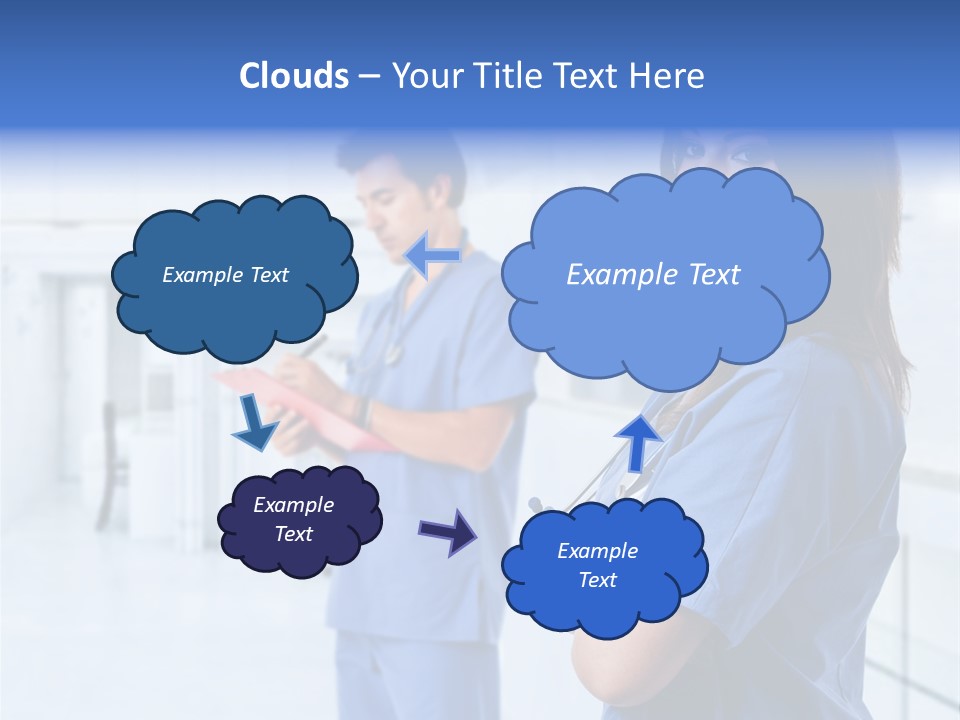 Clouds – Your Title Text Here

Example Text

Example Text

Example Text

Example Text